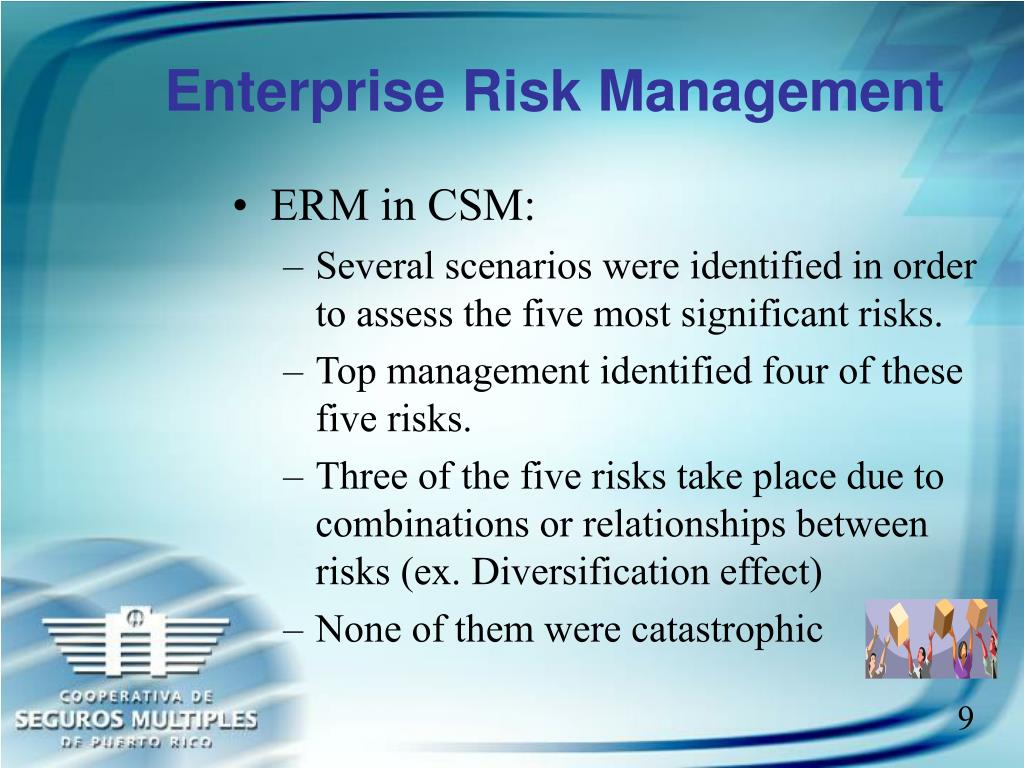 Enterprise Risk Management

• ERM in CSM:
– Several scenarios were identified in order to assess the five most significant risks.
– Top management identified four of these five risks.
– Three of the five risks take place due to combinations or relationships between risks (ex. Diversification effect)
– None of them were catastrophic

COOPERATIVA DE
SEGUROS MULTIPLES
DE PUERTO RICO

9